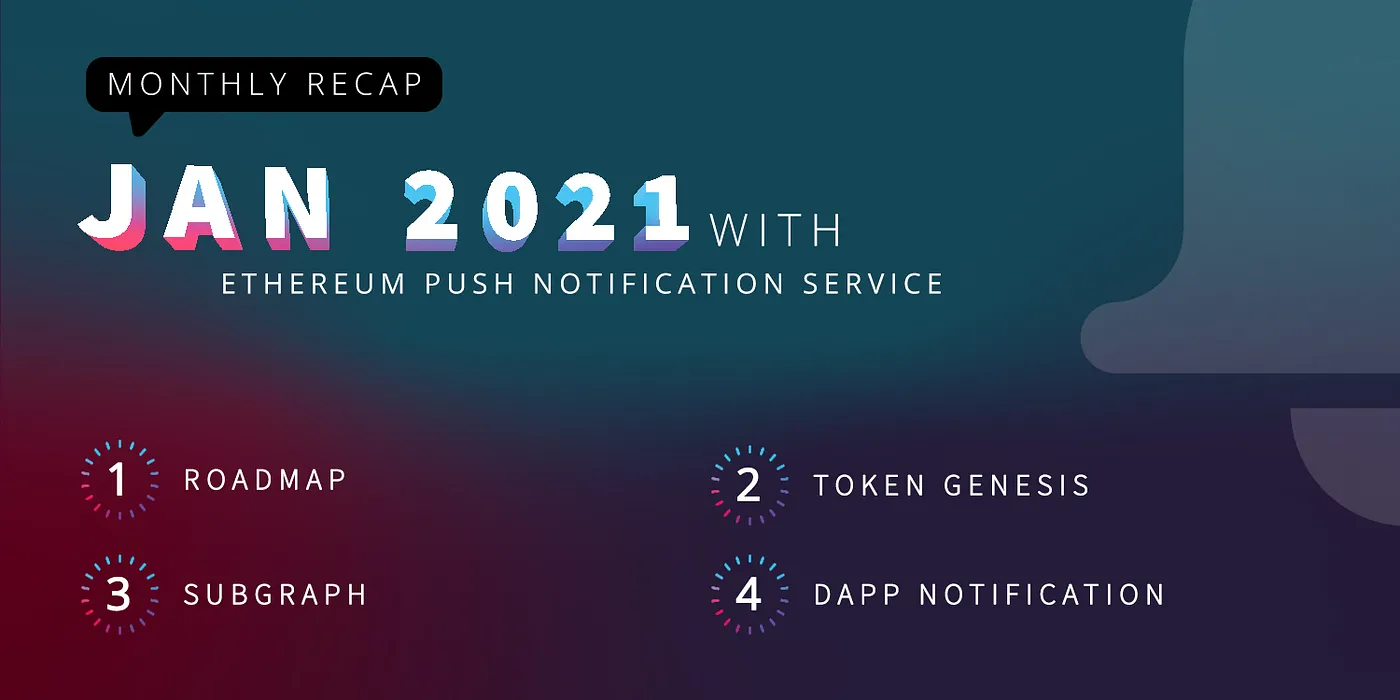 MONTHLY RECAP

JAN 2021 WITH

ETHEREUM PUSH NOTIFICATION SERVICE

1 ROADMAP

2 TOKEN GENESIS

3 SUBGRAPH

4 DAPP NOTIFICATION